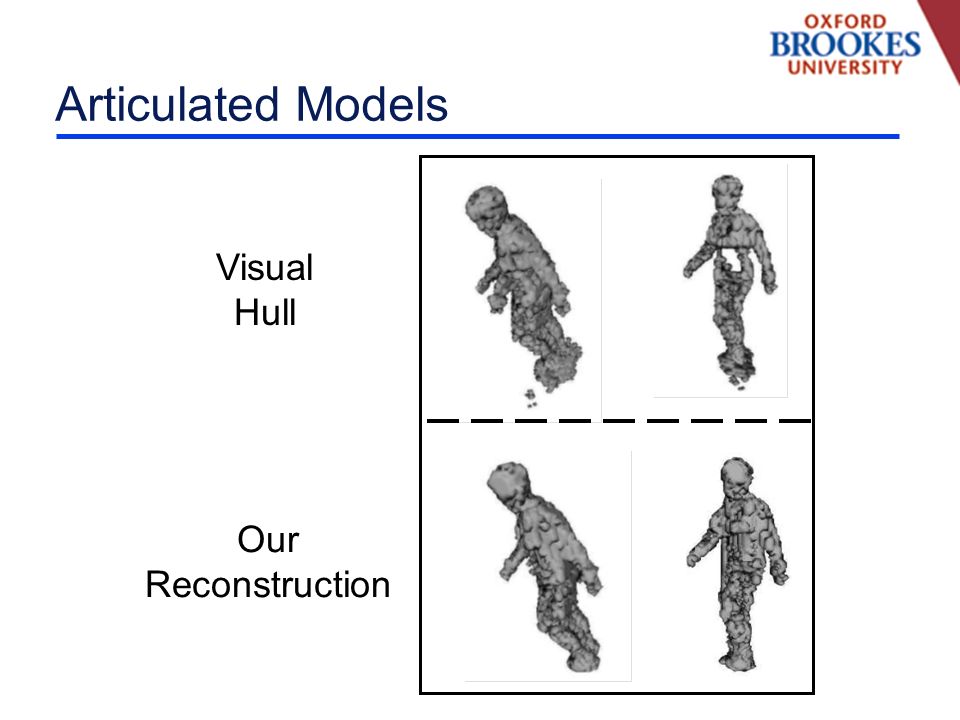 OXFORD
BROOKES
UNIVERSITY

Articulated Models

Visual
Hull

Our
Reconstruction